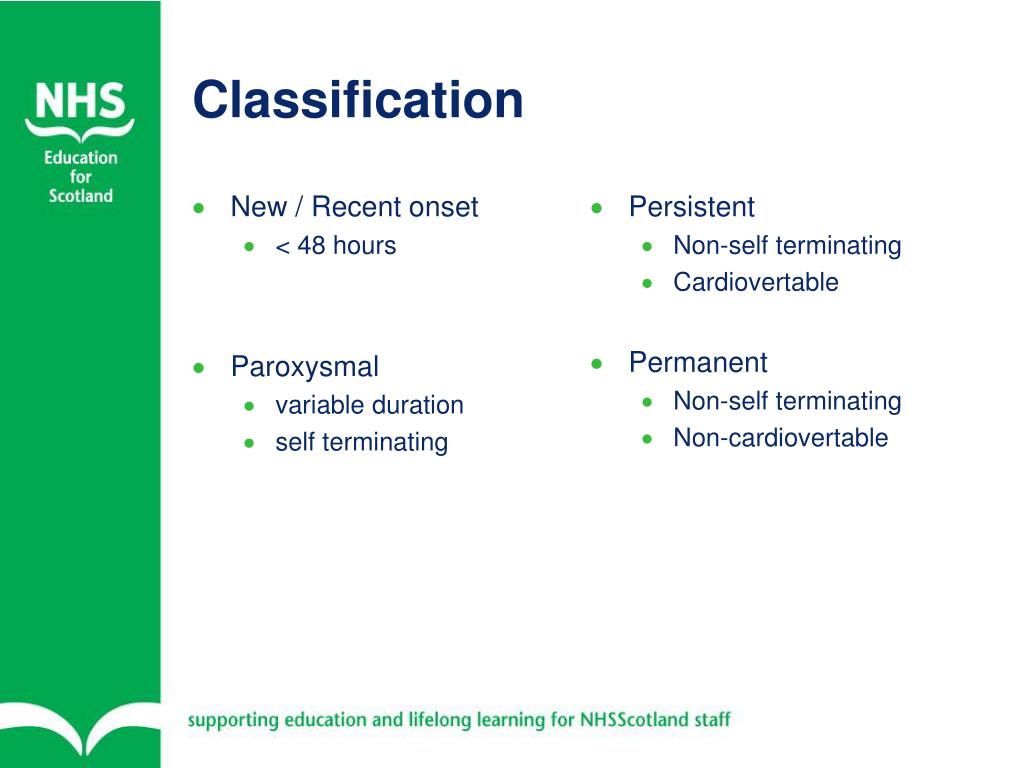 NHS
Education for Scotland

Classification

- New / Recent onset
  - < 48 hours

- Paroxysmal
  - variable duration
  - self terminating

- Persistent
  - Non-self terminating
  - Cardiovertable

- Permanent
  - Non-self terminating
  - Non-cardiovertable

supporting education and lifelong learning for NHSScotland staff